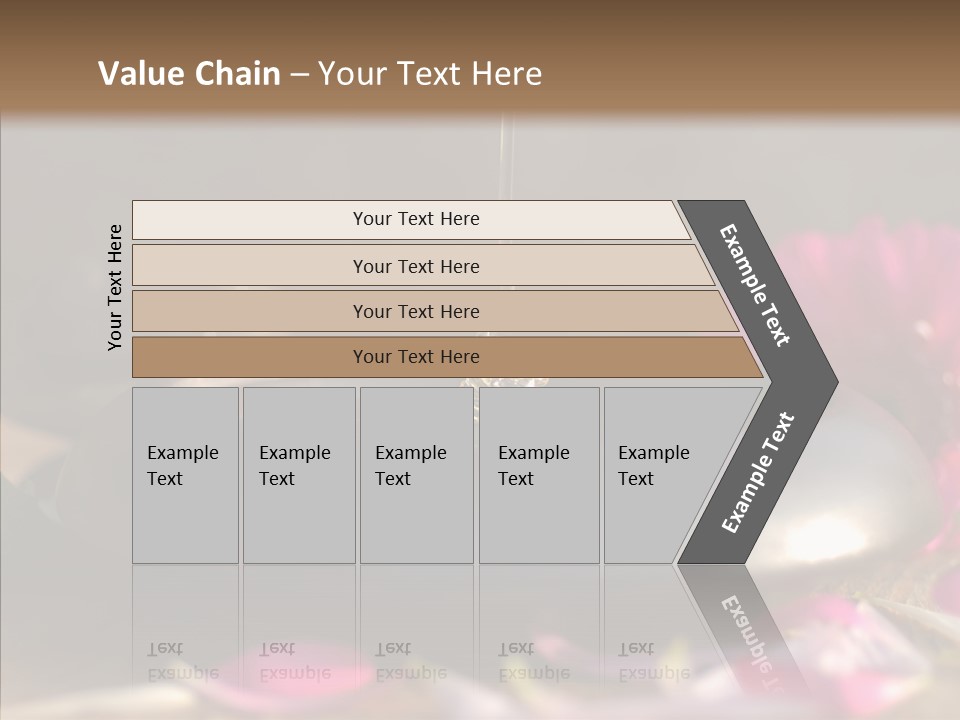 Value Chain – Your Text Here

Your Text Here

Your Text Here

Your Text Here

Your Text Here

Your Text Here

Example Text

Example Text

Example Text

Example Text

Example Text

Example Text

Example Text